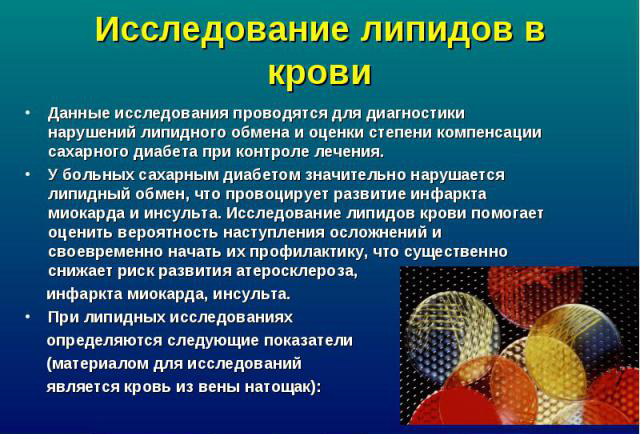 Исследование липидов в крови

• Данные исследования проводятся для диагностики нарушений липидного обмена и оценки степени компенсации сахарного диабета при контроле лечения.

• У больных сахарным диабетом значительно нарушается липидный обмен, что провоцирует развитие инфаркта миокарда и инсульта. Исследование липидов крови помогает оценить вероятность наступления осложнений и своевременно начать их профилактику, что существенно снижает риск развития атеросклероза, инфаркта миокарда, инсульта.

• При липидных исследованиях определяются следующие показатели (материалом для исследований является кровь из вены натощак):